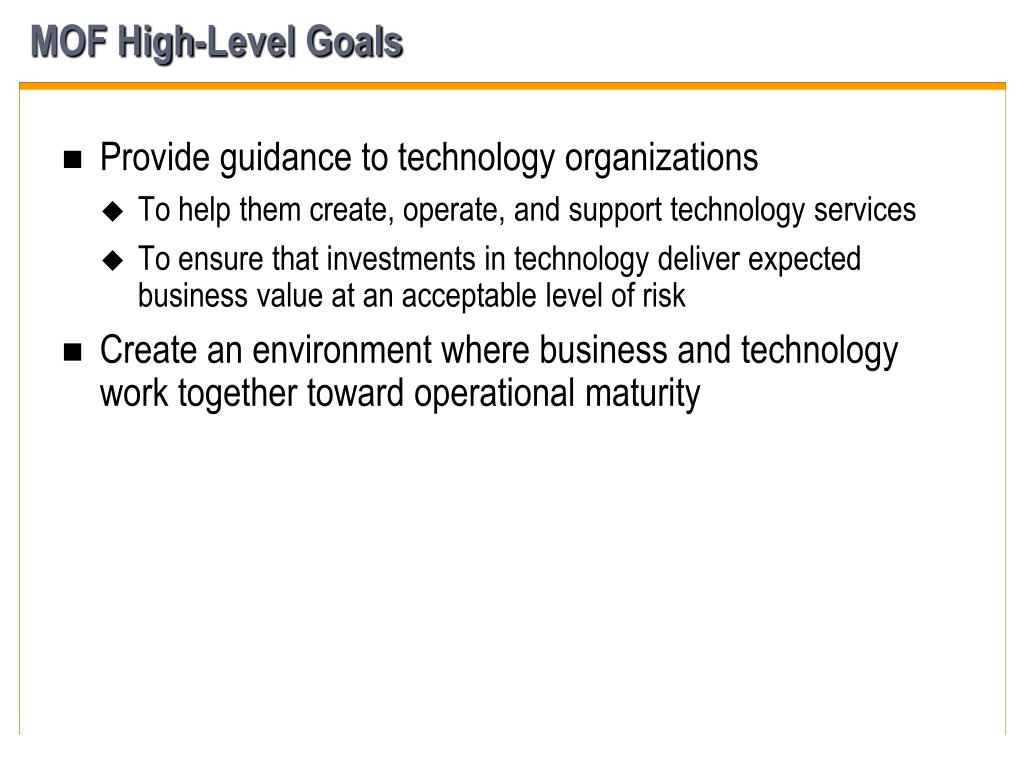 MOF High-Level Goals

- Provide guidance to technology organizations
  - To help them create, operate, and support technology services
  - To ensure that investments in technology deliver expected business value at an acceptable level of risk
- Create an environment where business and technology work together toward operational maturity